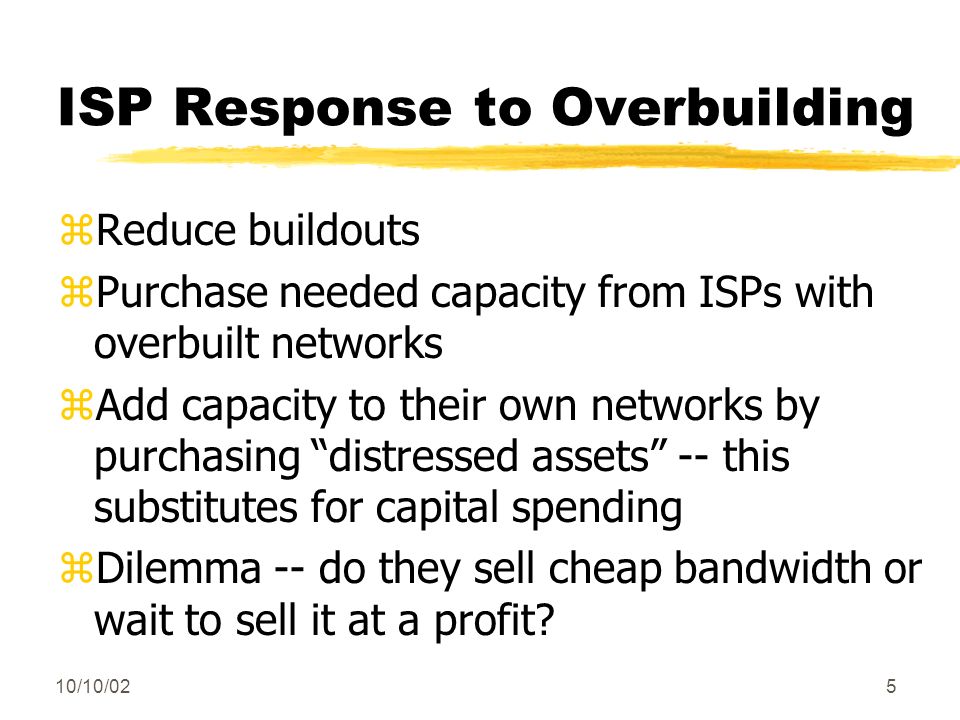 ISP Response to Overbuilding

⌘Reduce buildouts

⌘Purchase needed capacity from ISPs with overbuilt networks

⌘Add capacity to their own networks by purchasing “distressed assets” -- this substitutes for capital spending

⌘Dilemma -- do they sell cheap bandwidth or wait to sell it at a profit?

10/10/02

5